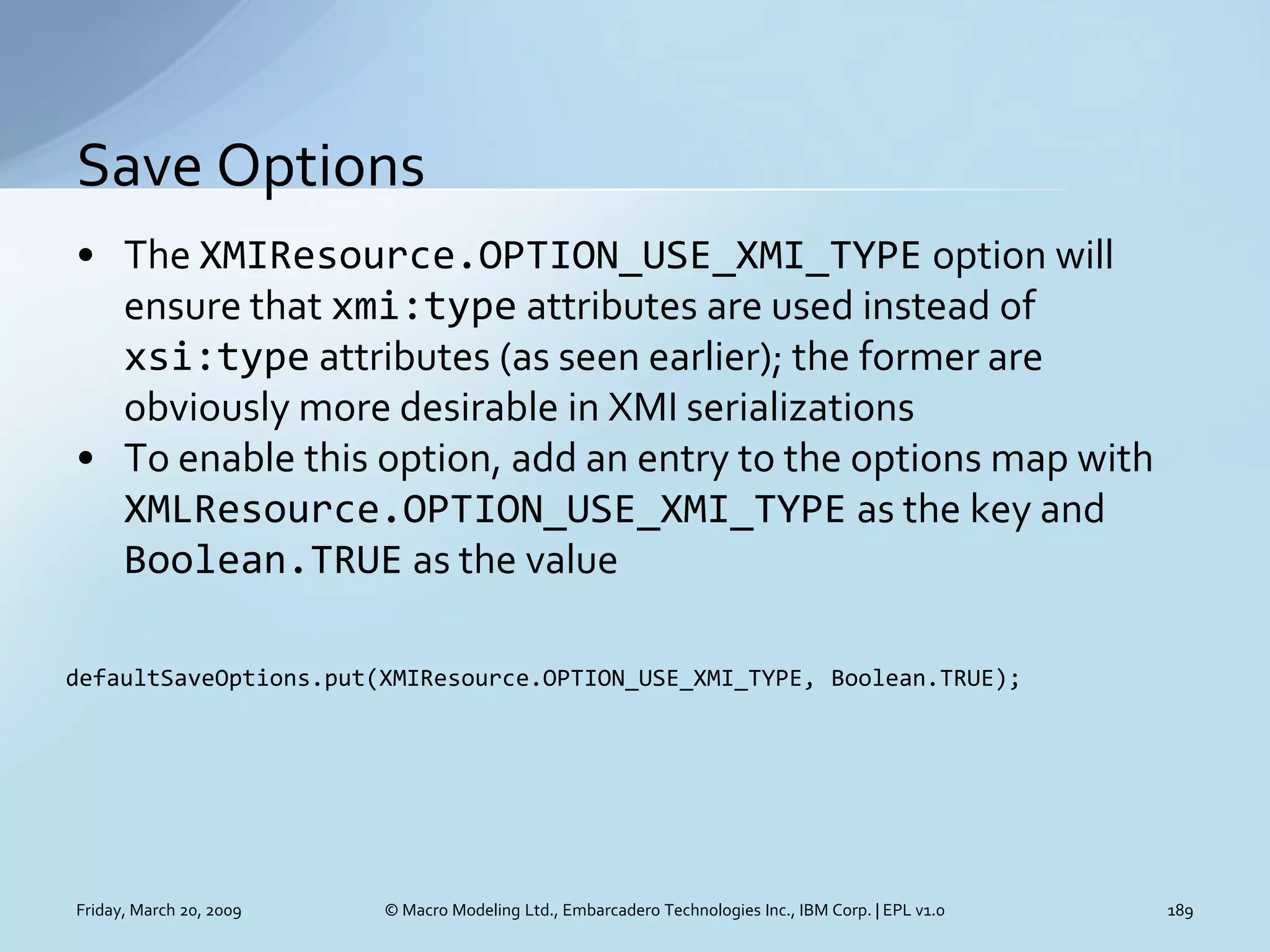 Save Options

• The XMIResource.OPTION_USE_XMI_TYPE option will ensure that xmi:type attributes are used instead of xsi:type attributes (as seen earlier); the former are obviously more desirable in XMI serializations
• To enable this option, add an entry to the options map with XMLResource.OPTION_USE_XMI_TYPE as the key and Boolean.TRUE as the value

defaultSaveOptions.put(XMIResource.OPTION_USE_XMI_TYPE, Boolean.TRUE);

Friday, March 20, 2009

© Macro Modeling Ltd., Embarcadero Technologies Inc., IBM Corp. | EPL v1.0

189